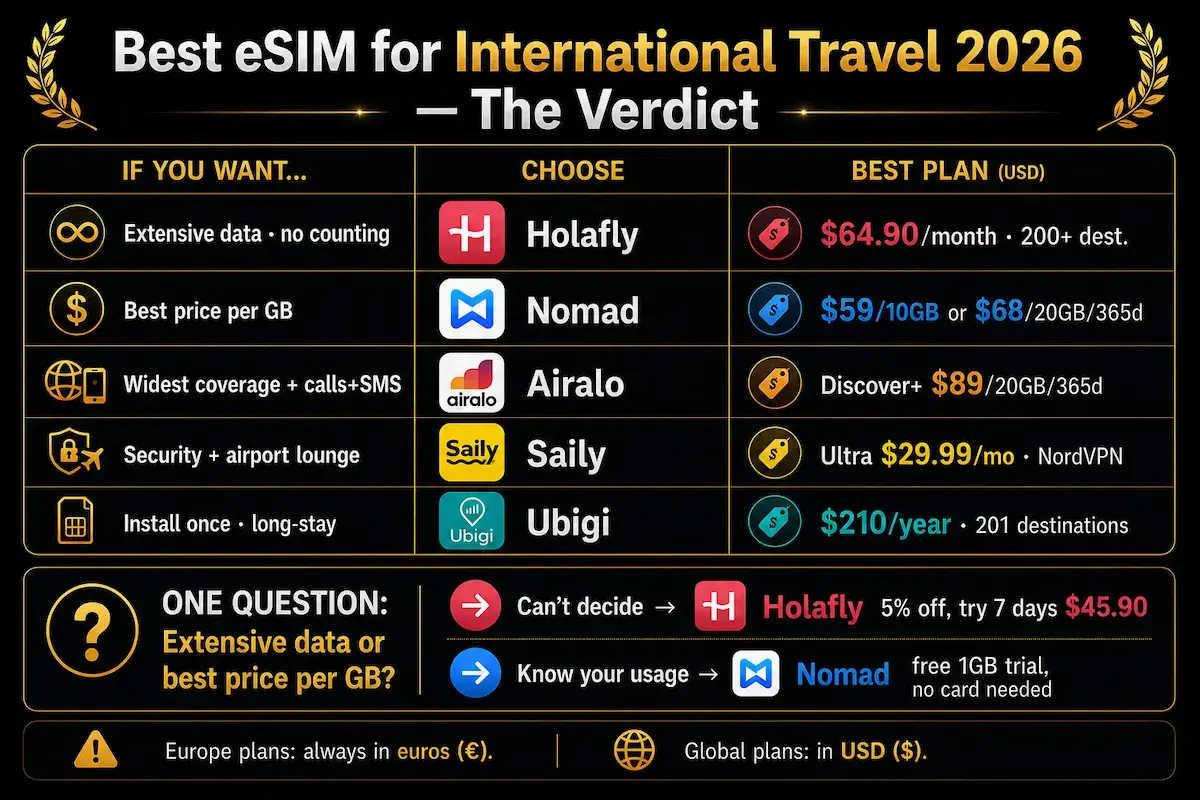 Best eSIM for International Travel 2026 — The Verdict

| IF YOU WANT... | CHOOSE | BEST PLAN (USD) |
|---|---|---|
| Extensive data · no counting | Holafly | $64.90/month · 200+ dest. |
| Best price per GB | Nomad | $59/10GB or $68/20GB/365d |
| Widest coverage + calls+SMS | airalo Airalo | Discover+ $89/20GB/365d |
| Security + airport lounge | Saily Saily | Ultra $29.99/mo · NordVPN |
| Install once · long-stay | Ubigi Ubigi | $210/year · 201 destinations |

ONE QUESTION: Extensive data or best price per GB?

Can't decide → Holafly 5% off, try 7 days $45.90

Know your usage → Nomad free 1GB trial, no card needed

Europe plans: always in euros (€).

Global plans: in USD ($).